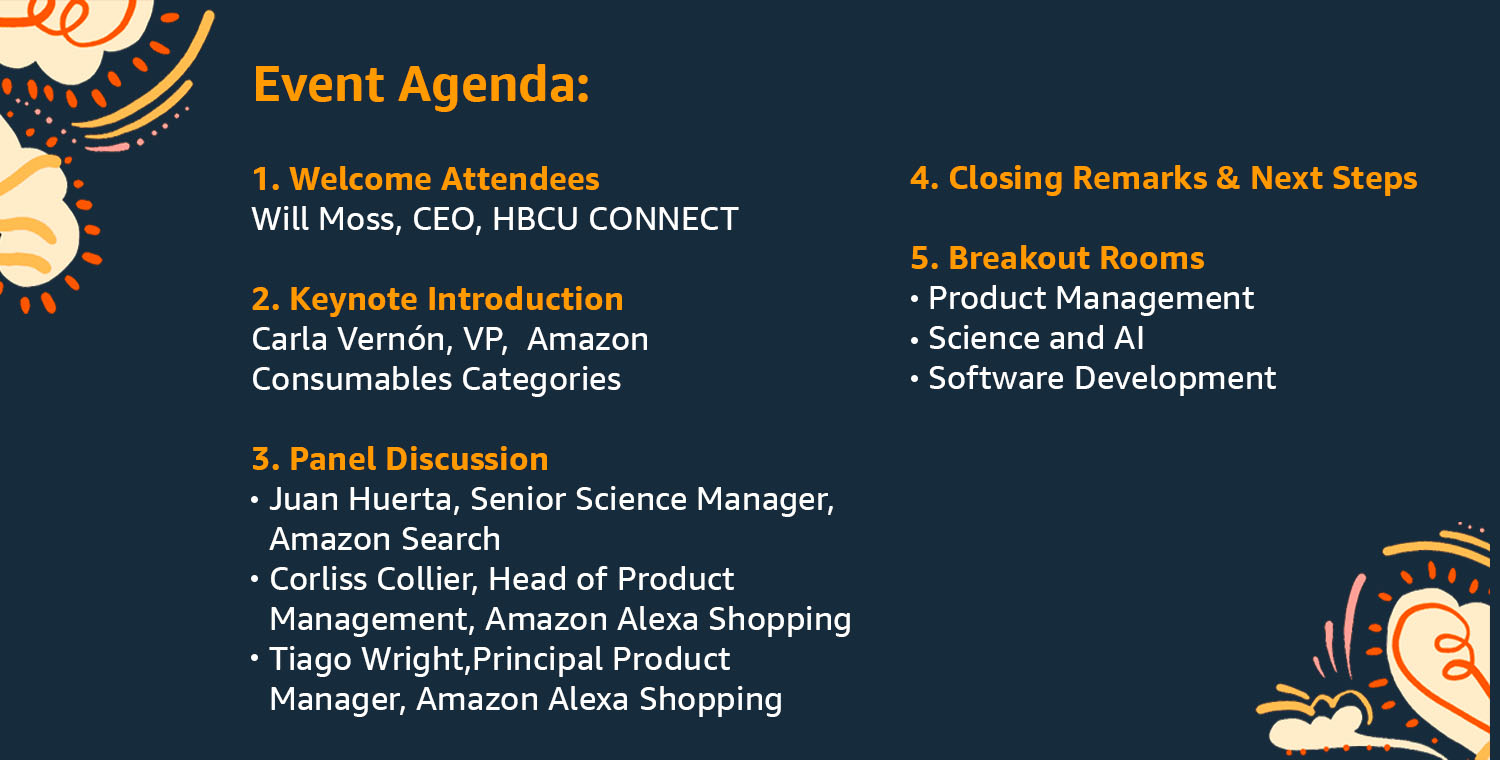 Event Agenda:

1. Welcome Attendees
Will Moss, CEO, HBCU CONNECT

2. Keynote Introduction
Carla Vernón, VP, Amazon Consumables Categories

3. Panel Discussion
• Juan Huerta, Senior Science Manager, Amazon Search
• Corliss Collier, Head of Product Management, Amazon Alexa Shopping
• Tiago Wright,Principal Product Manager, Amazon Alexa Shopping

4. Closing Remarks & Next Steps

5. Breakout Rooms
• Product Management
• Science and AI
• Software Development